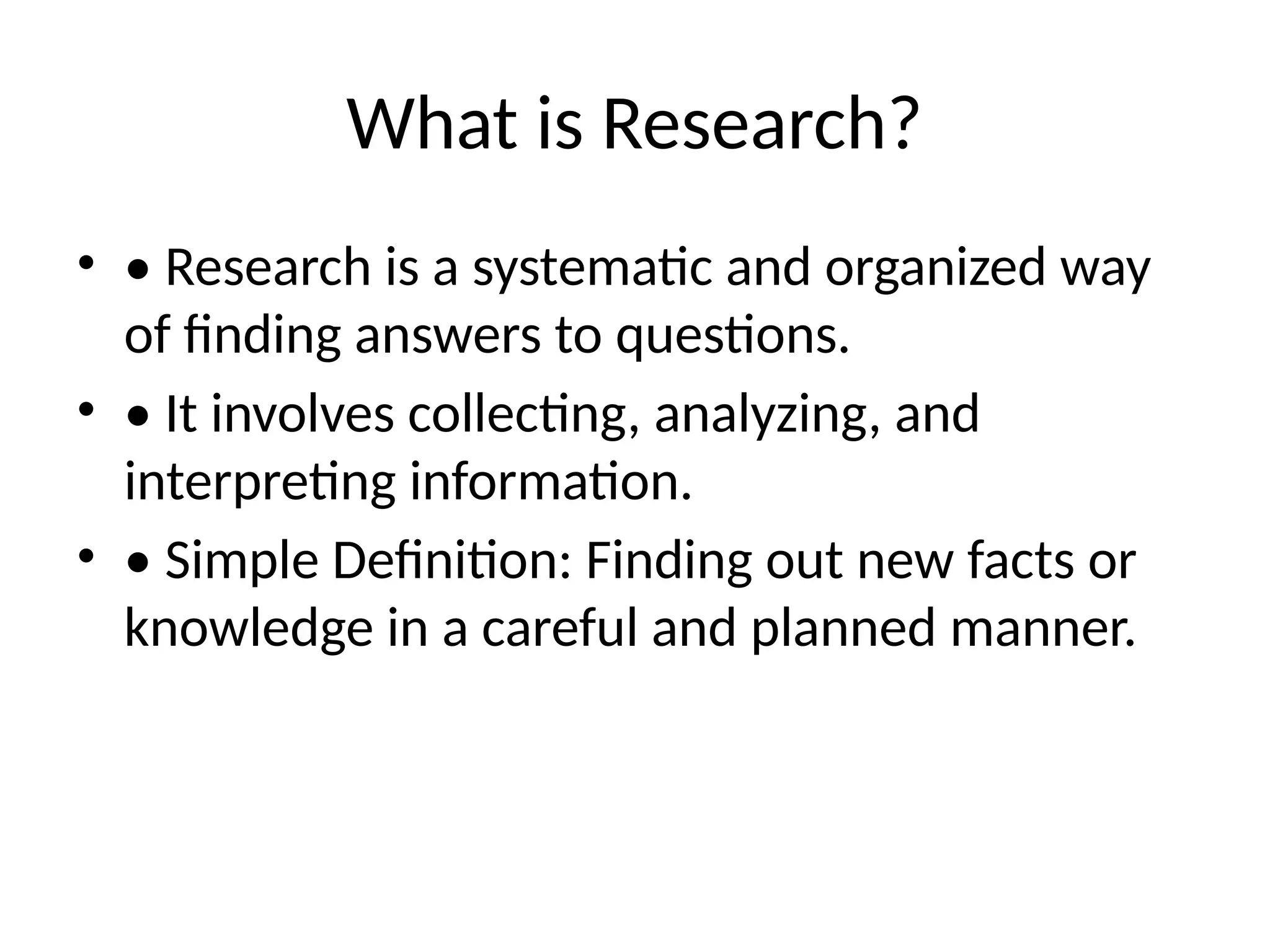 What is Research?

• • Research is a systematic and organized way of finding answers to questions.

• • It involves collecting, analyzing, and interpreting information.

• • Simple Definition: Finding out new facts or knowledge in a careful and planned manner.